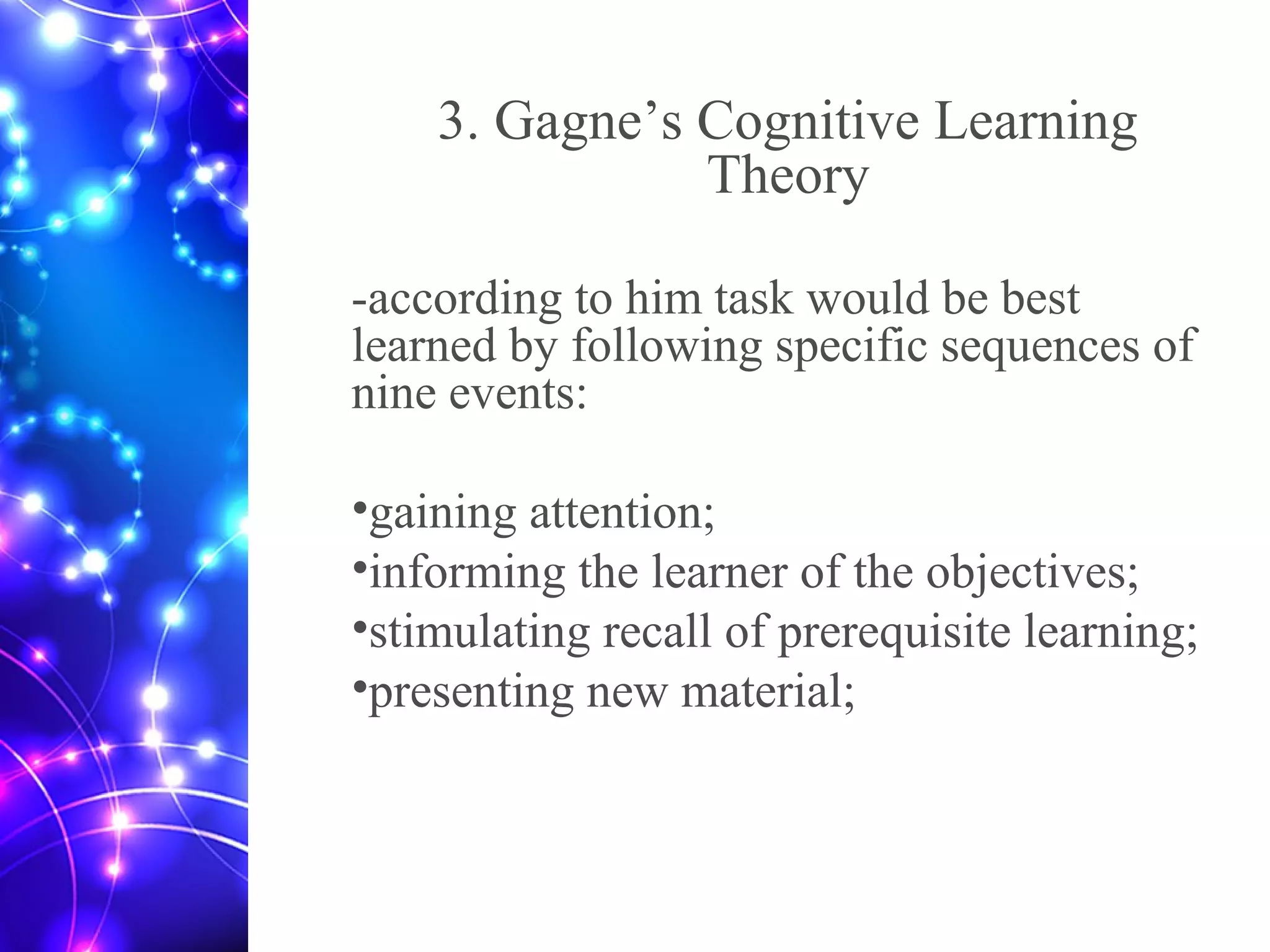 3. Gagne’s Cognitive Learning Theory

-according to him task would be best learned by following specific sequences of nine events:

•gaining attention;
•informing the learner of the objectives;
•stimulating recall of prerequisite learning;
•presenting new material;